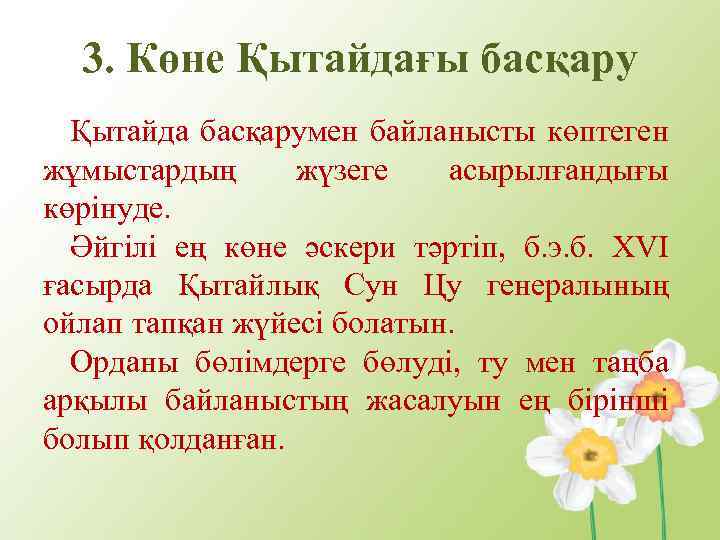 3. Көне Қытайдағы басқару

Қытайда басқарумен байланысты көптеген жұмыстардың жүзеге асырылғандығы көрінуде.

Әйгілі ең көне әскери тәртіп, б.э.б. XVI ғасырда Қытайлық Сун Цу генералының ойлап тапқан жүйесі болатын.

Орданы бөлімдерге бөлуді, ту мен таңба арқылы байланыстың жасалуын ең бірінші болып қолданған.